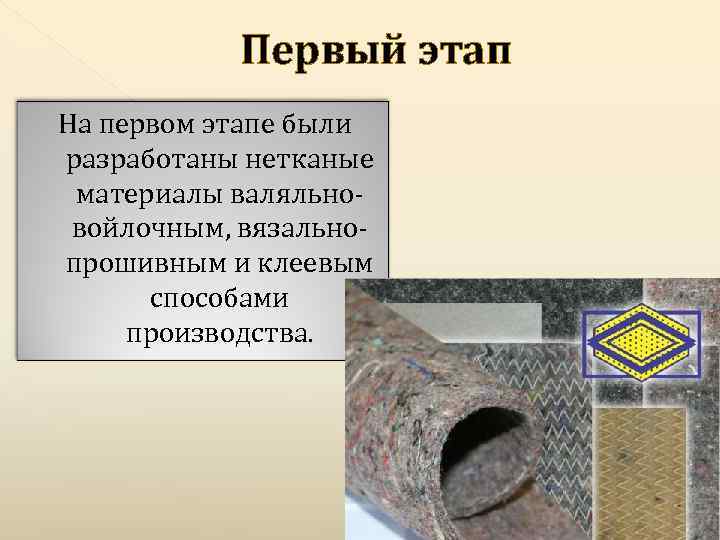 Первый этап

На первом этапе были разработаны нетканые материалы валяльно-войлочным, вязально-прошивным и клеевым способами производства.